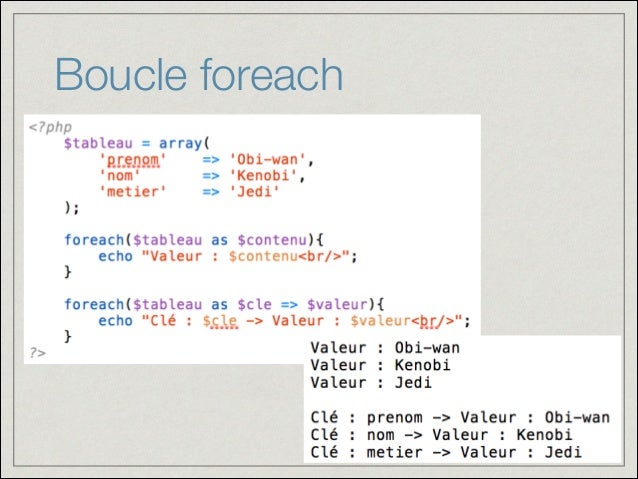 Boucle foreach

<?php
$tableau = array(
'prenom' => 'Obi-wan',
'nom' => 'Kenobi',
'metier' => 'Jedi'
);

foreach($tableau as $contenu){
echo "Valeur : $contenu<br/>";
}

foreach($tableau as $cle => $valeur){
echo "Clé : $cle -> Valeur : $valeur<br/>";
}
?>

Valeur : Obi-wan
Valeur : Kenobi
Valeur : Jedi

Clé : prenom -> Valeur : Obi-wan
Clé : nom -> Valeur : Kenobi
Clé : metier -> Valeur : Jedi